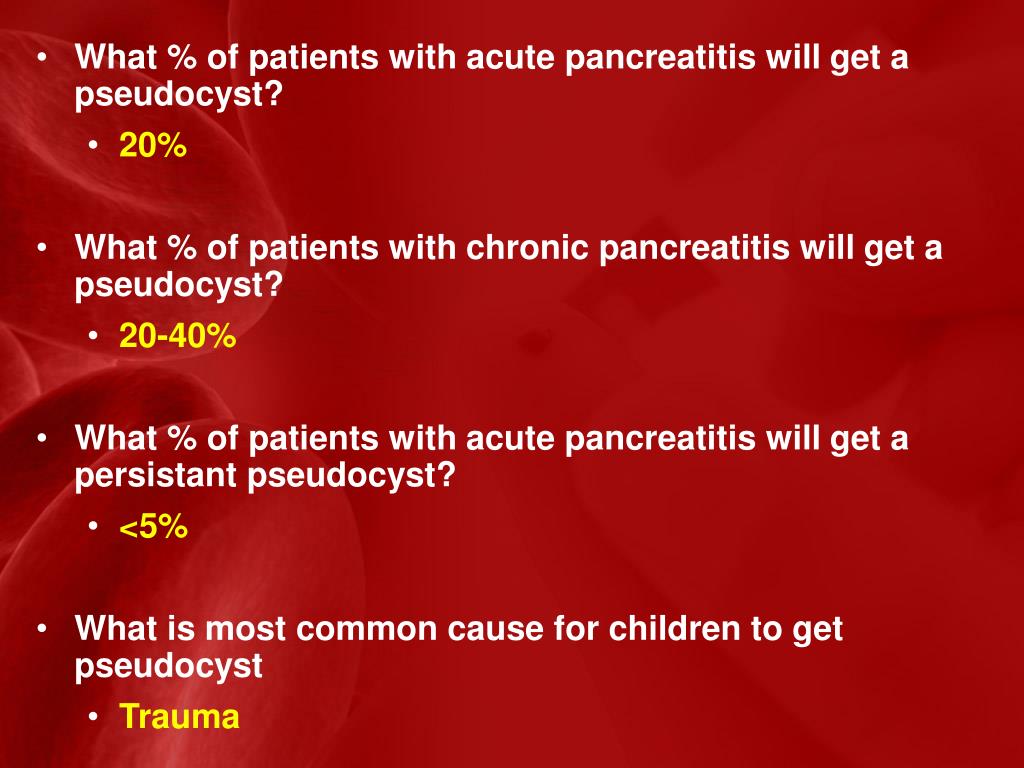 • What % of patients with acute pancreatitis will get a pseudocyst?
• 20%

• What % of patients with chronic pancreatitis will get a pseudocyst?
• 20-40%

• What % of patients with acute pancreatitis will get a persistant pseudocyst?
• <5%

• What is most common cause for children to get pseudocyst
• Trauma